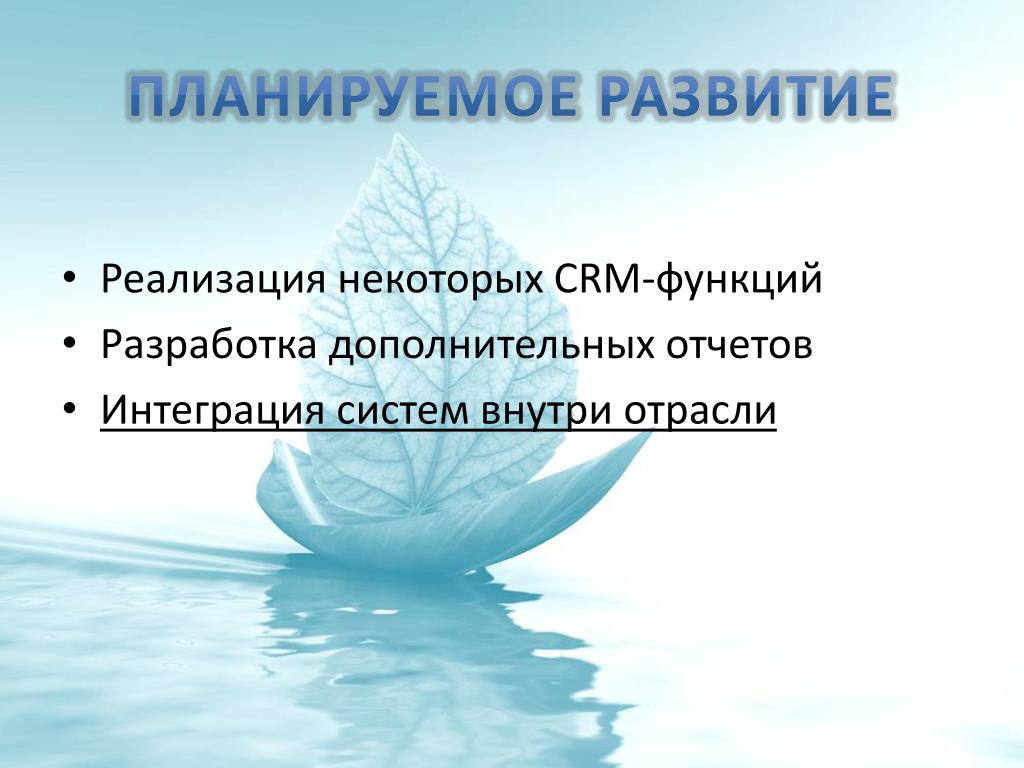 ПЛАНИРУЕМОЕ РАЗВИТИЕ

• Реализация некоторых CRM-функций
• Разработка дополнительных отчетов
• Интеграция систем внутри отрасли